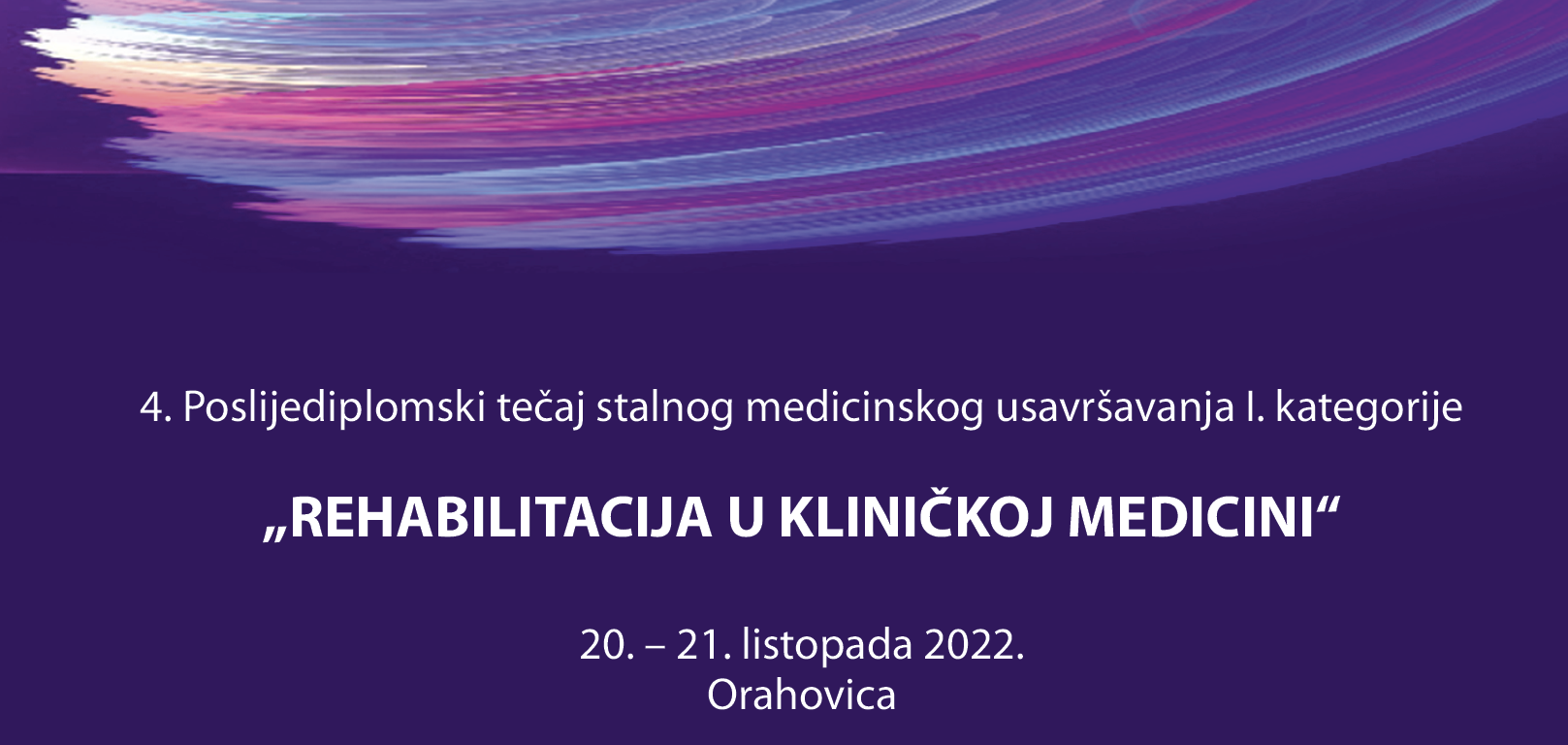 4. Poslijediplomski tečaj stalnog medicinskog usavršavanja I. kategorije

„REHABILITACIJA U KLINIČKOJ MEDICINI“

20. – 21. listopada 2022.
Orahovica